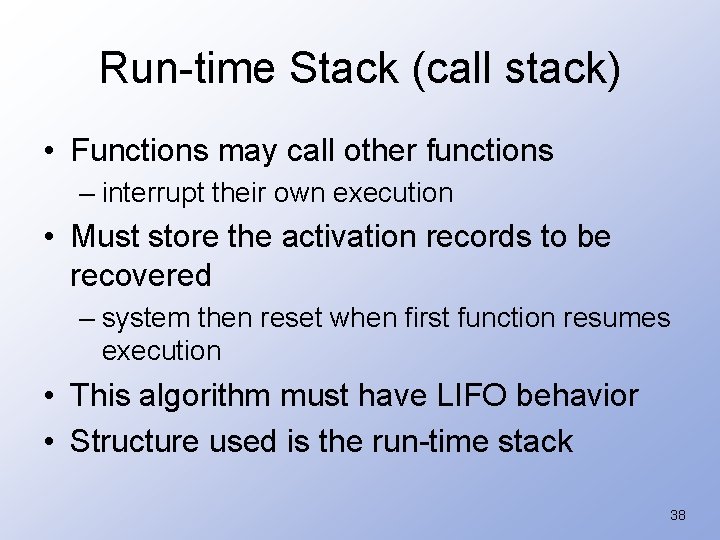 Run-time Stack (call stack)

• Functions may call other functions
– interrupt their own execution
• Must store the activation records to be recovered
– system then reset when first function resumes execution
• This algorithm must have LIFO behavior
• Structure used is the run-time stack

38